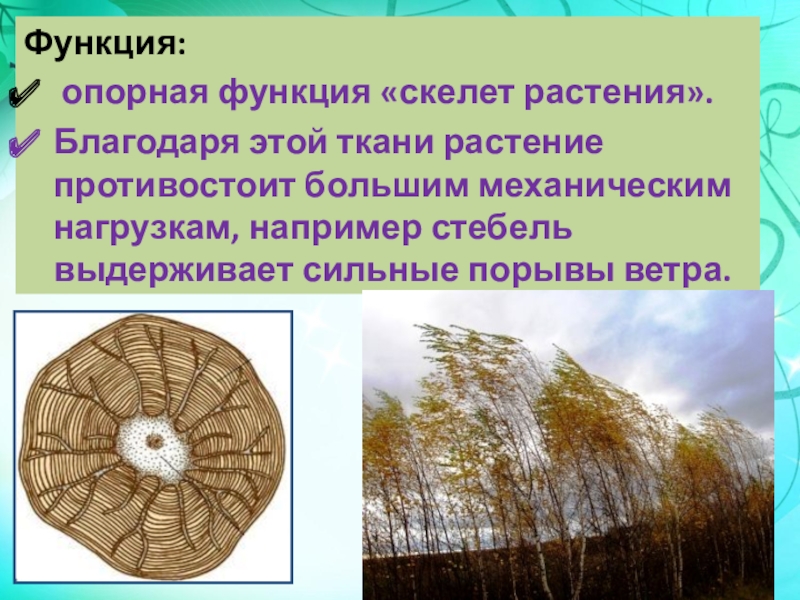 Функция:

✔ опорная функция «скелет растения».

✔ Благодаря этой ткани растение противостоит большим механическим нагрузкам, например стебель выдерживает сильные порывы ветра.